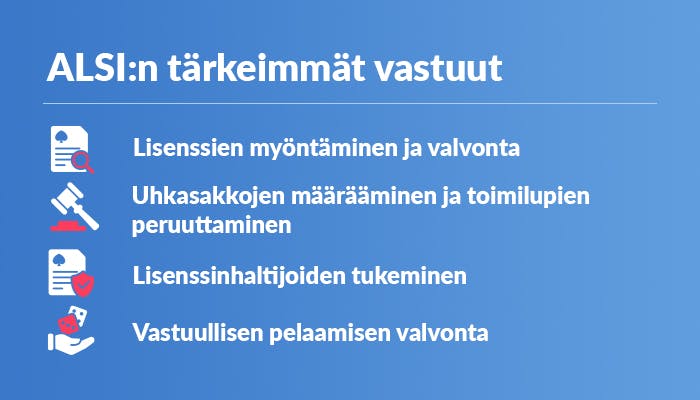 ALSI:n tärkeimmät vastuut

Lisenssien myöntäminen ja valvonta

Uhkasakkojen määrääminen ja toimilupien peruuttaminen

Lisenssinhaltijoiden tukeminen

Vastuullisen pelaamisen valvonta